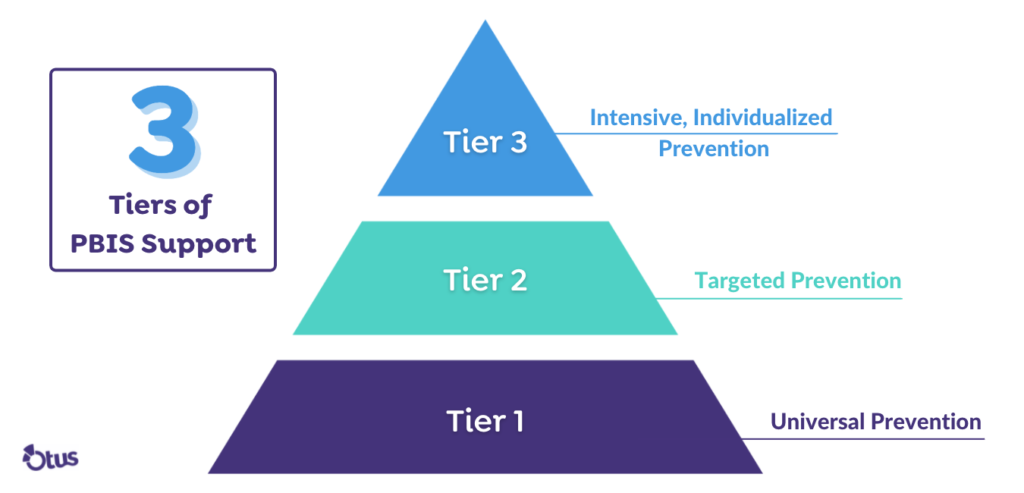 3
Tiers of PBIS Support

Tier 3
Intensive, Individualized Prevention

Tier 2
Targeted Prevention

Tier 1
Universal Prevention

Otus